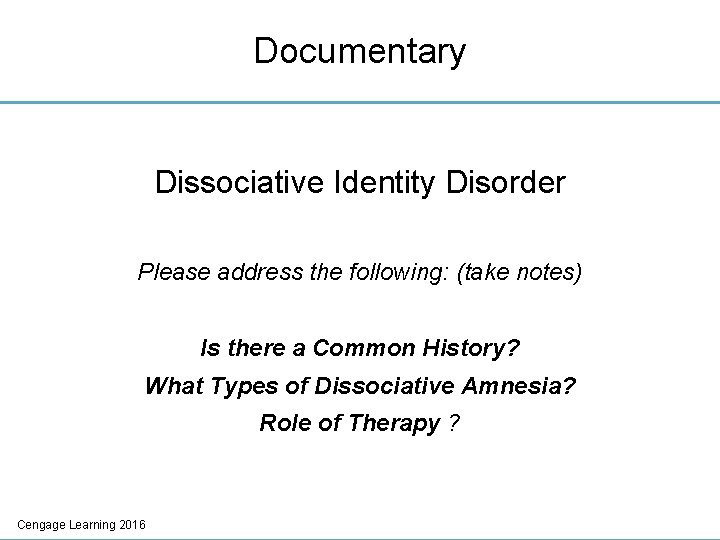 Documentary

Dissociative Identity Disorder

Please address the following: (take notes)

Is there a Common History?

What Types of Dissociative Amnesia?

Role of Therapy ?

Cengage Learning 2016